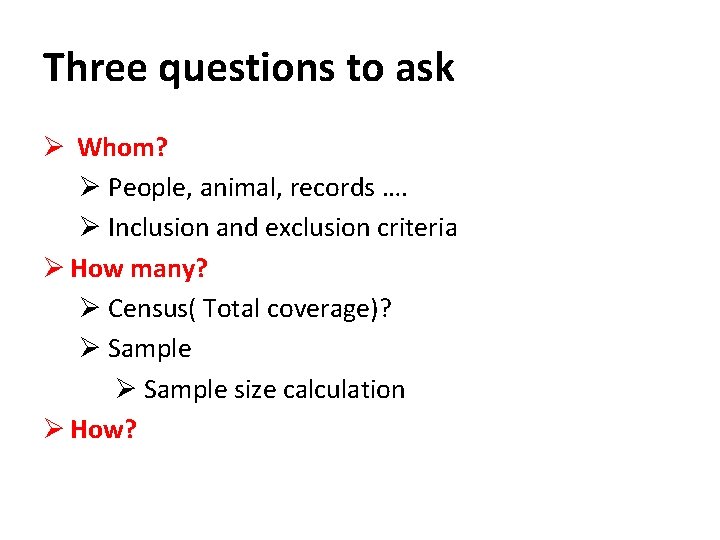 Three questions to ask

➢ Whom?

➢ People, animal, records ….

➢ Inclusion and exclusion criteria

➢ How many?

➢ Census( Total coverage)?

➢ Sample

➢ Sample size calculation

➢ How?